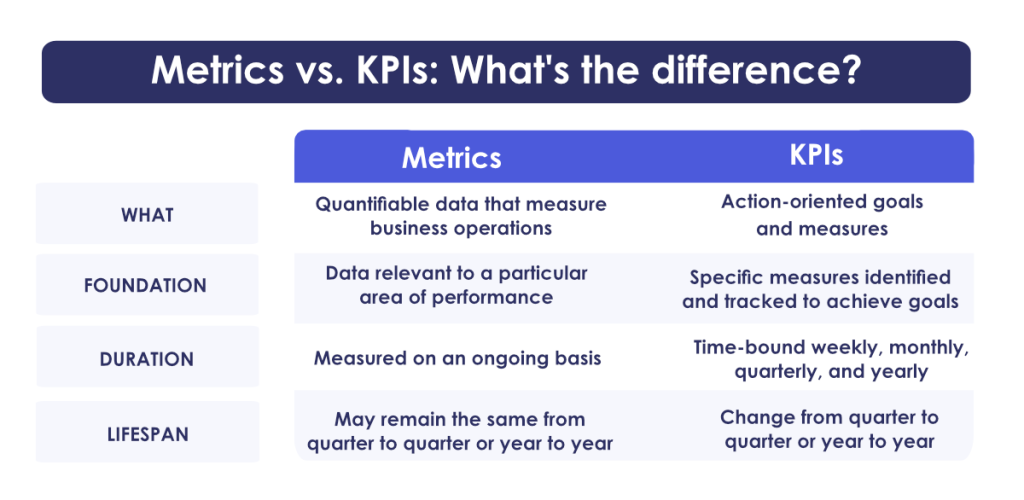 Metrics vs. KPIs: What's the difference?

| | Metrics | KPIs |
|---|---|---|
| WHAT | Quantifiable data that measure business operations | Action-oriented goals and measures |
| FOUNDATION | Data relevant to a particular area of performance | Specific measures identified and tracked to achieve goals |
| DURATION | Measured on an ongoing basis | Time-bound weekly, monthly, quarterly, and yearly |
| LIFESPAN | May remain the same from quarter to quarter or year to year | Change from quarter to quarter or year to year |